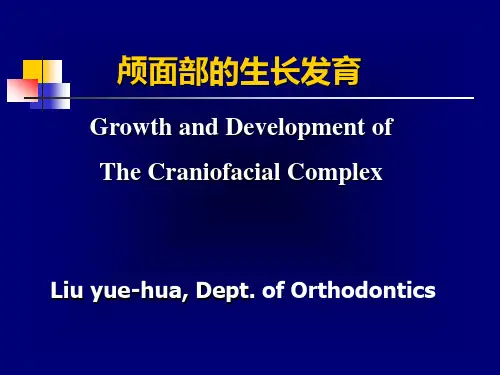 颅面部的生长发育

Growth and Development of The Craniofacial Complex

Liu yue-hua, Dept. of Orthodontics